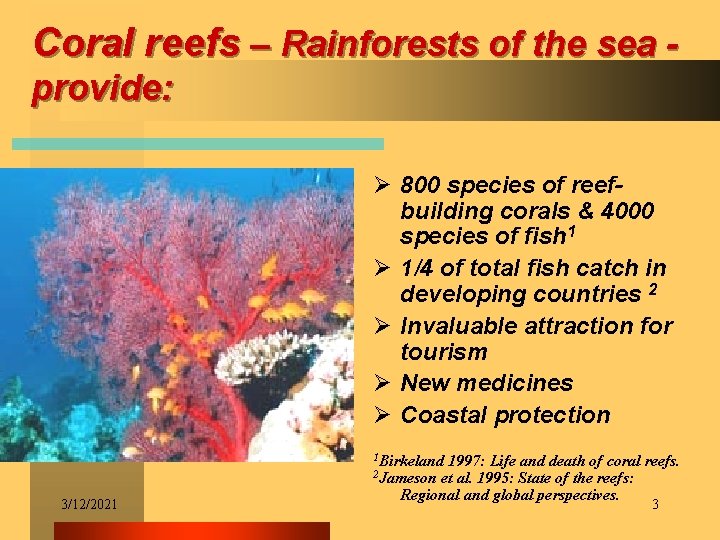 Coral reefs – Rainforests of the sea - provide:

➢ 800 species of reef-building corals & 4000 species of fish$^1$
➢ 1/4 of total fish catch in developing countries $^2$
➢ Invaluable attraction for tourism
➢ New medicines
➢ Coastal protection

$^1$Birkeland 1997: Life and death of coral reefs.
$^2$Jameson et al. 1995: State of the reefs: Regional and global perspectives.

3/12/2021

3